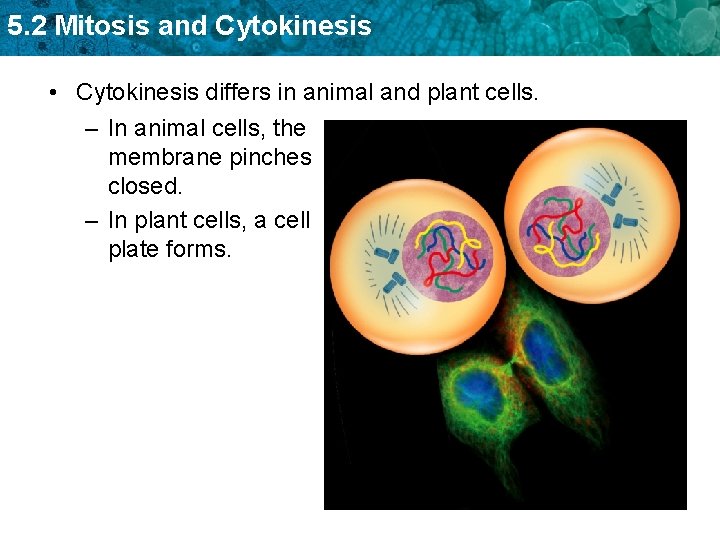 5.2 Mitosis and Cytokinesis

• Cytokinesis differs in animal and plant cells.

– In animal cells, the membrane pinches closed.

– In plant cells, a cell plate forms.